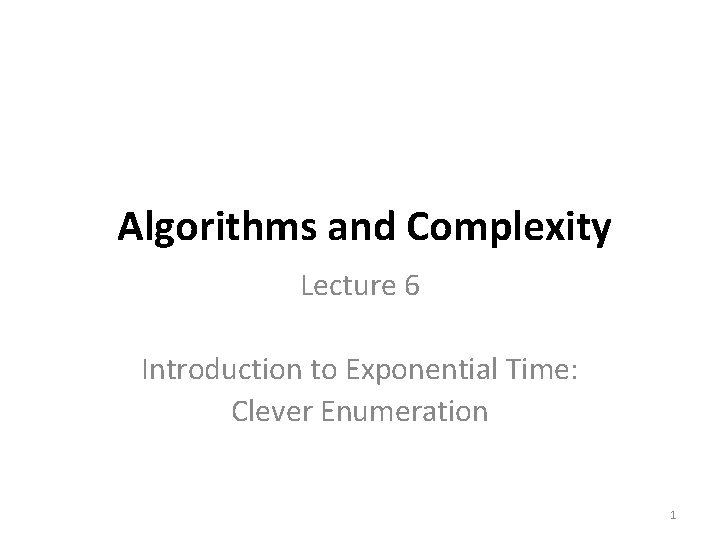 Algorithms and Complexity

Lecture 6

Introduction to Exponential Time: Clever Enumeration

1